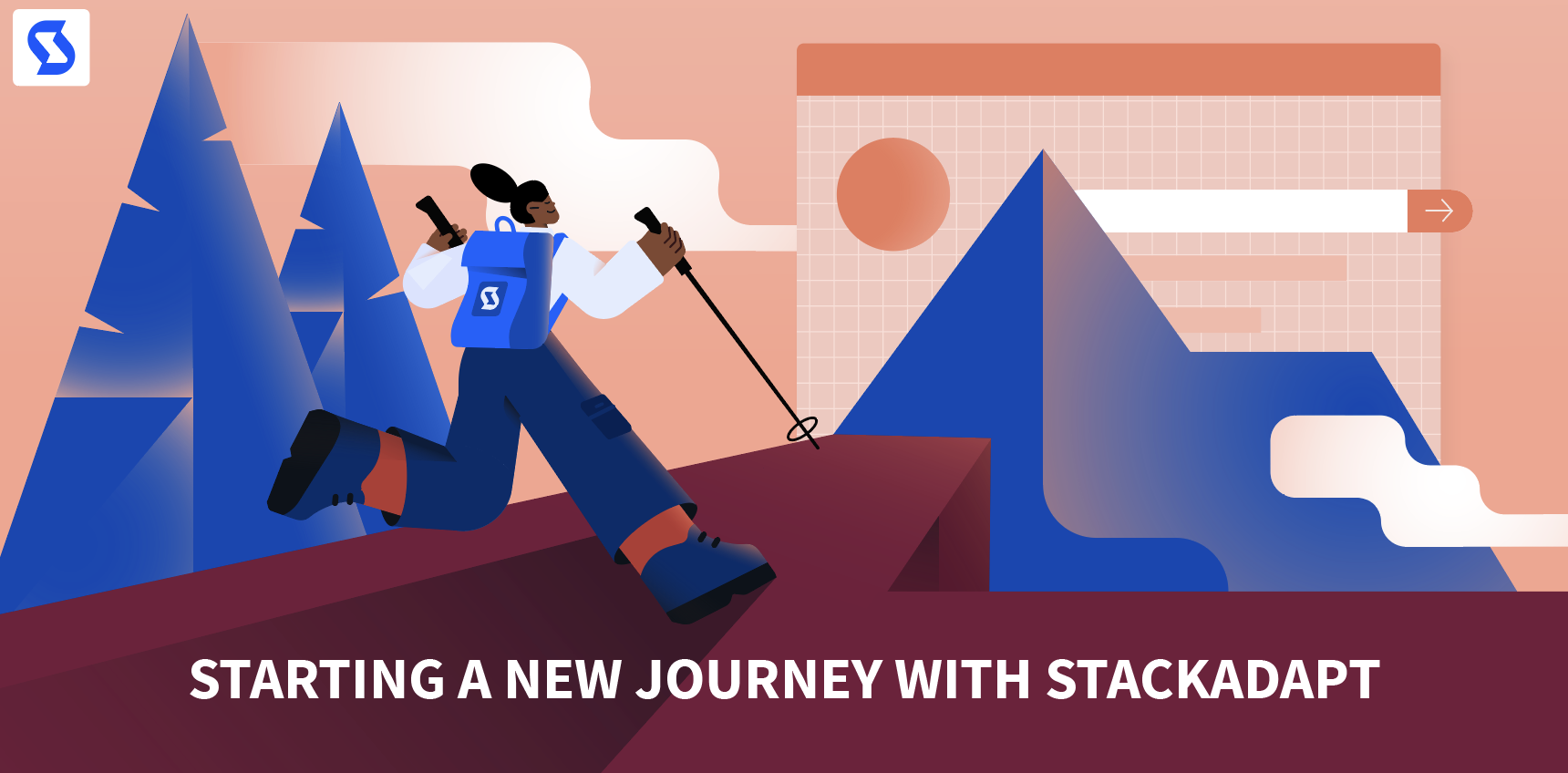 STARTING A NEW JOURNEY WITH STACKADAPT